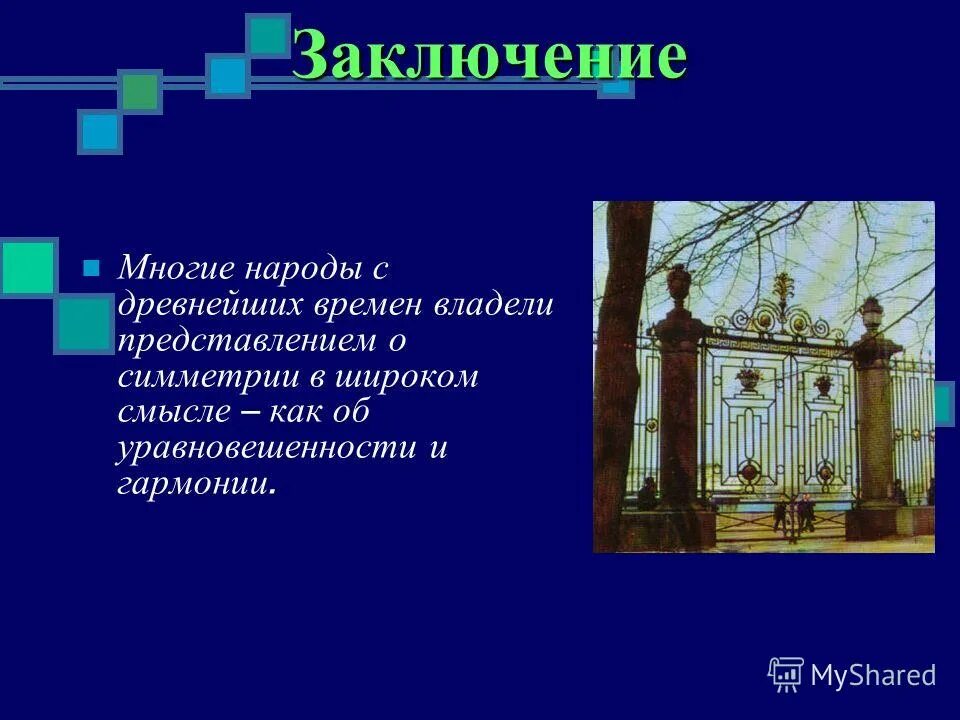 Заключение

Многие народы с древнейших времен владели представлением о симметрии в широком смысле – как об уравновешенности и гармонии.

MyShared